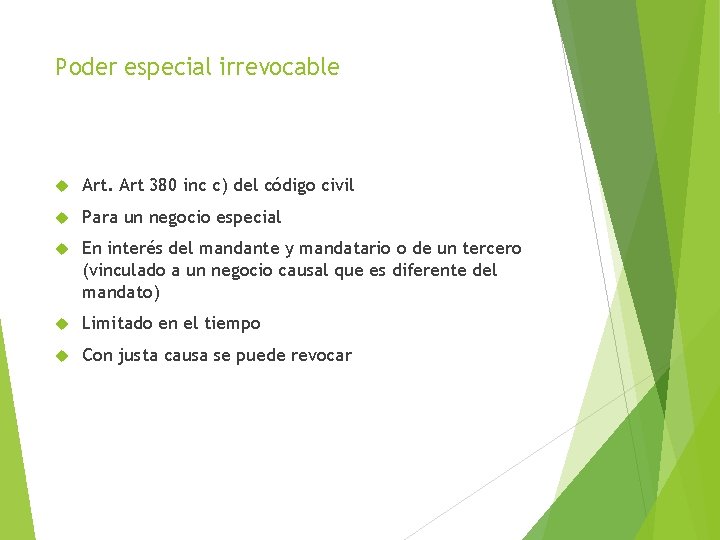 Poder especial irrevocable

Art. Art 380 inc c) del código civil

Para un negocio especial

En interés del mandante y mandatario o de un tercero (vinculado a un negocio causal que es diferente del mandato)

Limitado en el tiempo

Con justa causa se puede revocar